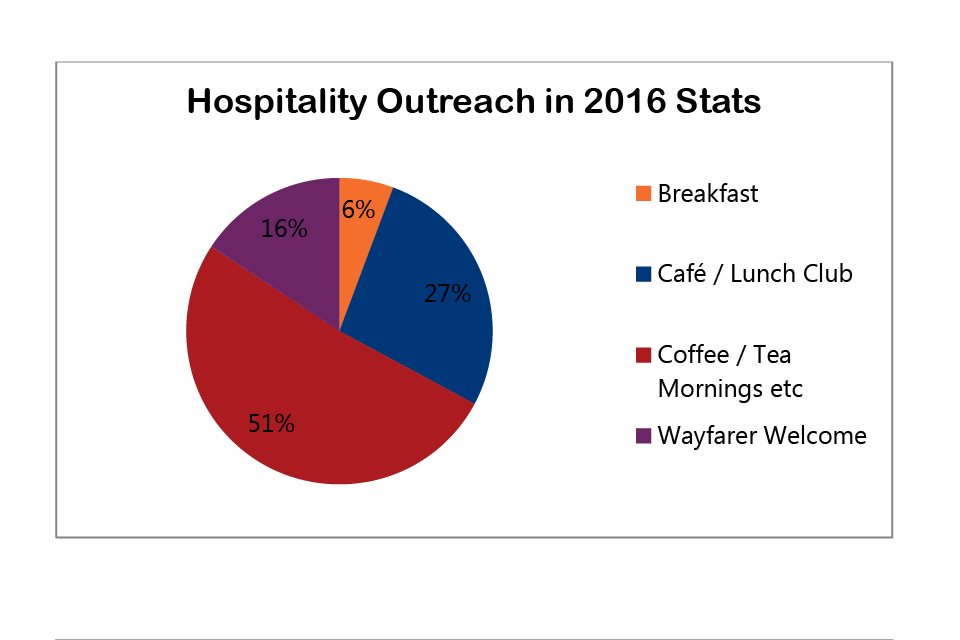 Hospitality Outreach in 2016 Stats

6%

27%

51%

16%

Breakfast

Café / Lunch Club

Coffee / Tea Mornings etc

Wayfarer Welcome